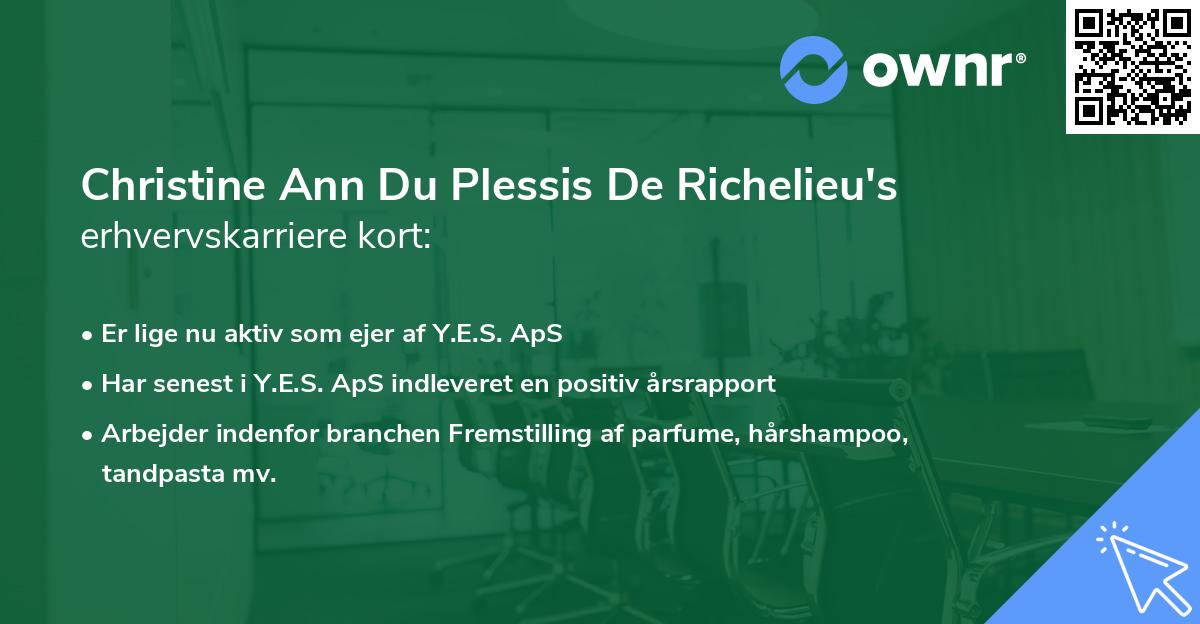 ownr®

Christine Ann Du Plessis De Richelieu's erhvervskarriere kort:

• Er lige nu aktiv som ejer af Y.E.S. ApS
• Har senest i Y.E.S. ApS indleveret en positiv årsrapport
• Arbejder indenfor branchen Fremstilling af parfume, hårshampoo, tandpasta mv.